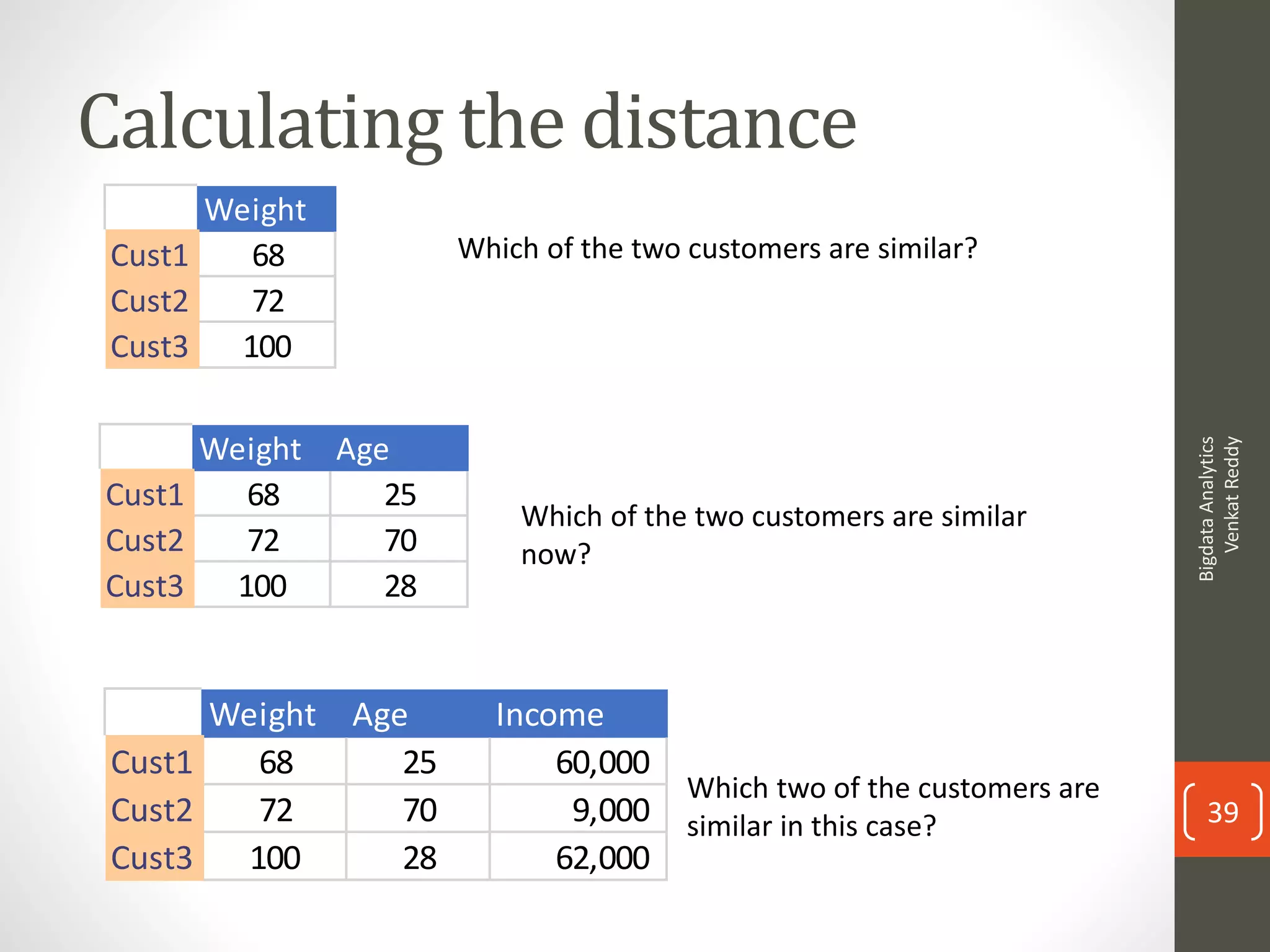 Calculating the distance

|  | Weight |
|---|---|
| Cust1 | 68 |
| Cust2 | 72 |
| Cust3 | 100 |

Which of the two customers are similar?

|  | Weight | Age |
|---|---|---|
| Cust1 | 68 | 25 |
| Cust2 | 72 | 70 |
| Cust3 | 100 | 28 |

Which of the two customers are similar now?

|  | Weight | Age | Income |
|---|---|---|---|
| Cust1 | 68 | 25 | 60,000 |
| Cust2 | 72 | 70 | 9,000 |
| Cust3 | 100 | 28 | 62,000 |

Which two of the customers are similar in this case?

Bigdata Analytics
Venkat Reddy

39